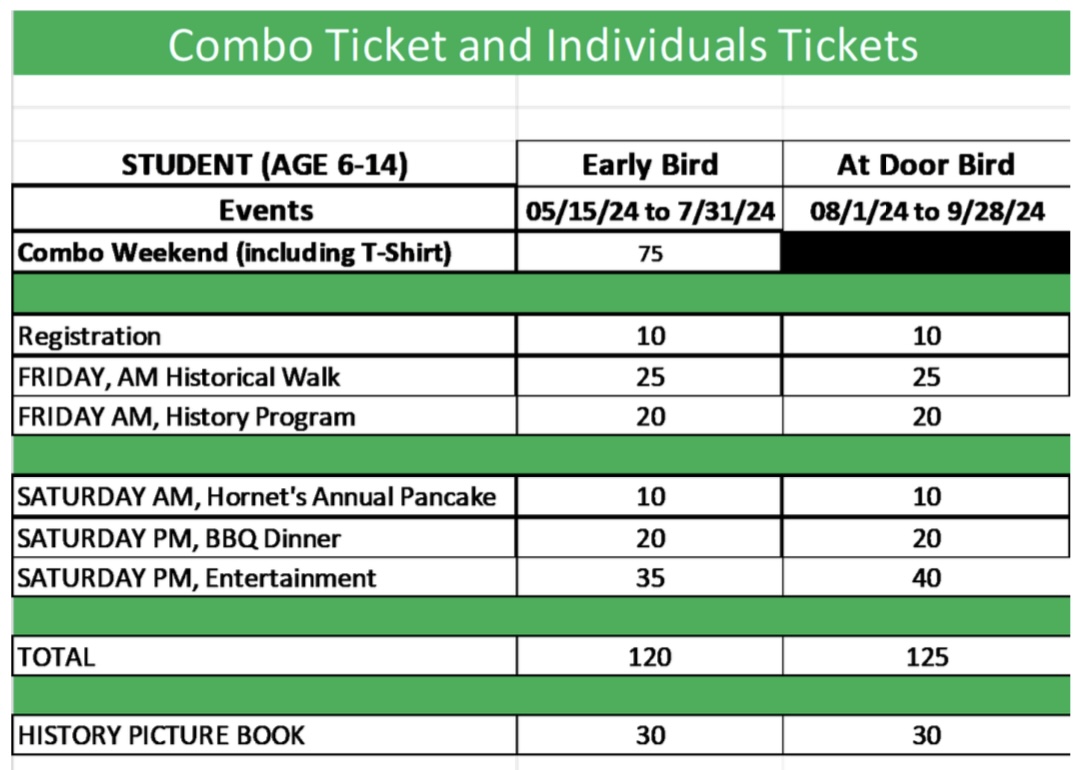 Combo Ticket and Individuals Tickets

| STUDENT (AGE 6-14) | Early Bird | At Door Bird |
|---|---|---|
| Events | 05/15/24 to 7/31/24 | 08/1/24 to 9/28/24 |
| Combo Weekend (including T-Shirt) | 75 | |
| | | |
| Registration | 10 | 10 |
| FRIDAY, AM Historical Walk | 25 | 25 |
| FRIDAY AM, History Program | 20 | 20 |
| | | |
| SATURDAY AM, Hornet's Annual Pancake | 10 | 10 |
| SATURDAY PM, BBQ Dinner | 20 | 20 |
| SATURDAY PM, Entertainment | 35 | 40 |
| | | |
| TOTAL | 120 | 125 |
| | | |
| HISTORY PICTURE BOOK | 30 | 30 |